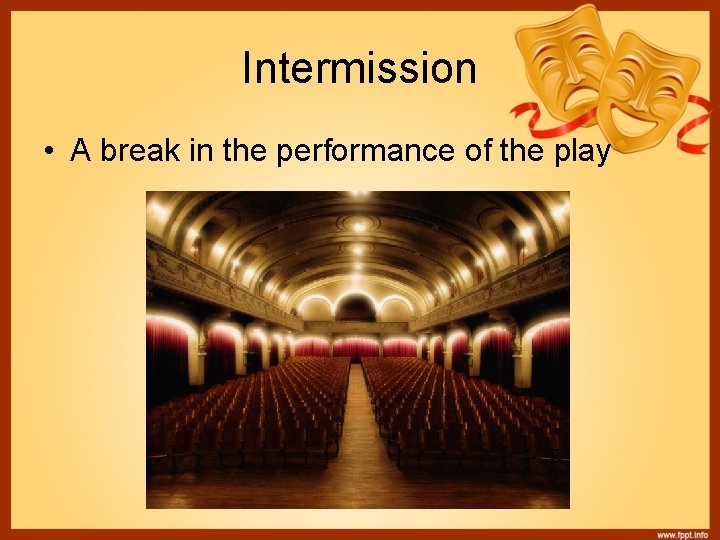 Intermission

• A break in the performance of the play

www.fppt.info